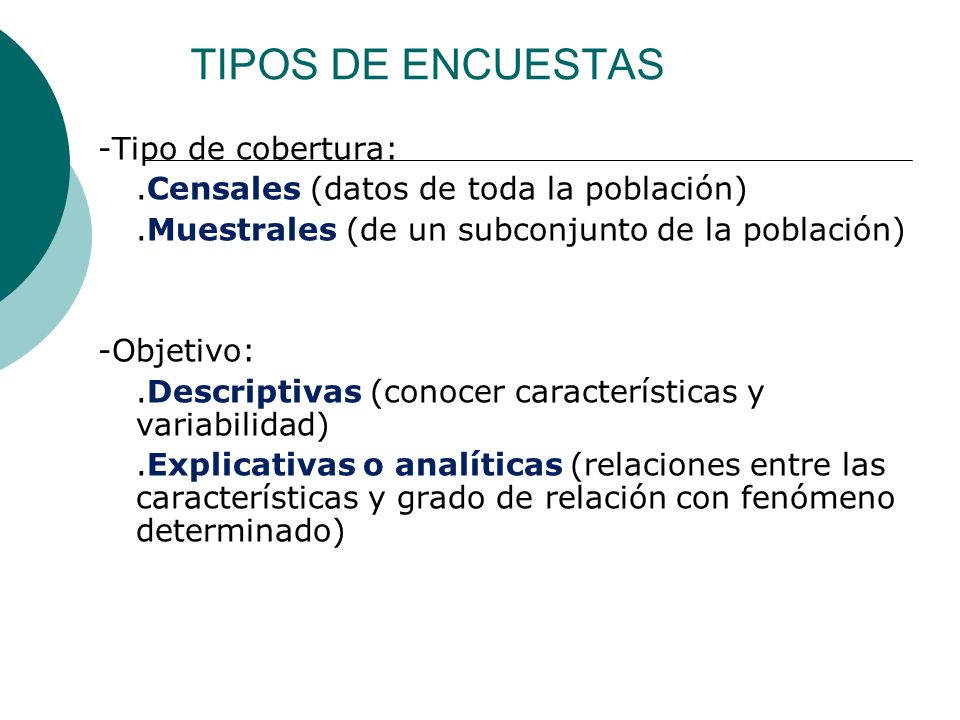 TIPOS DE ENCUESTAS

-Tipo de cobertura:

.Censales (datos de toda la población)

.Muestrales (de un subconjunto de la población)

-Objetivo:

.Descriptivas (conocer características y variabilidad)

.Explicativas o analíticas (relaciones entre las características y grado de relación con fenómeno determinado)